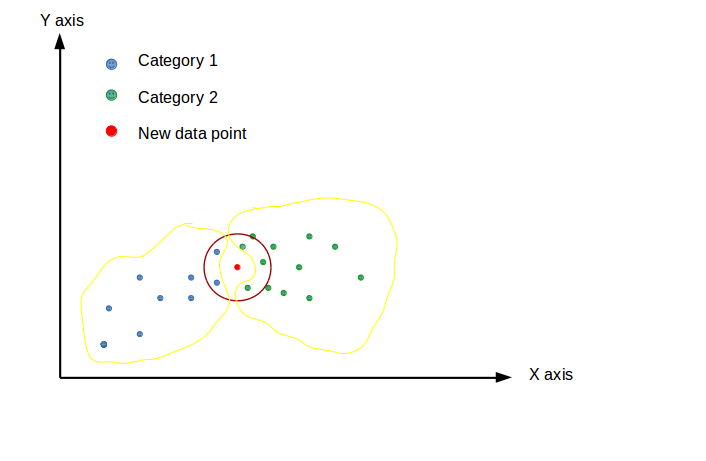 Y axis

Category 1

Category 2

New data point

X axis